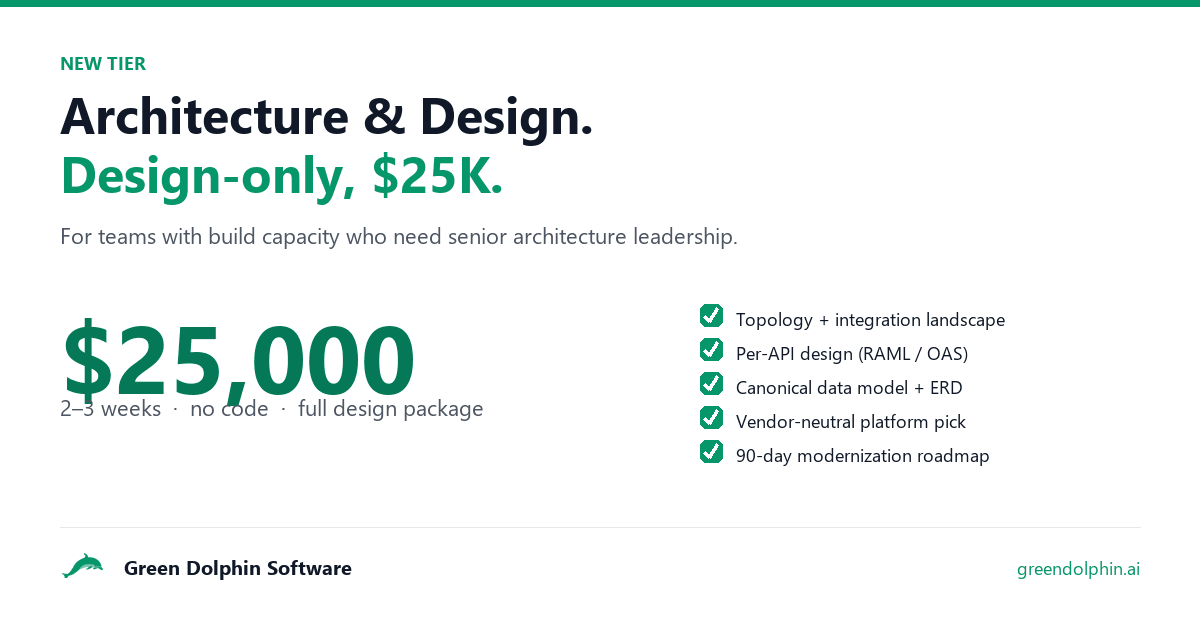 NEW TIER

Architecture & Design.
Design-only, $25K.

For teams with build capacity who need senior architecture leadership.

$25,000
2–3 weeks · no code · full design package

Topology + integration landscape
Per-API design (RAML / OAS)
Canonical data model + ERD
Vendor-neutral platform pick
90-day modernization roadmap

Green Dolphin Software

greendolphin.ai